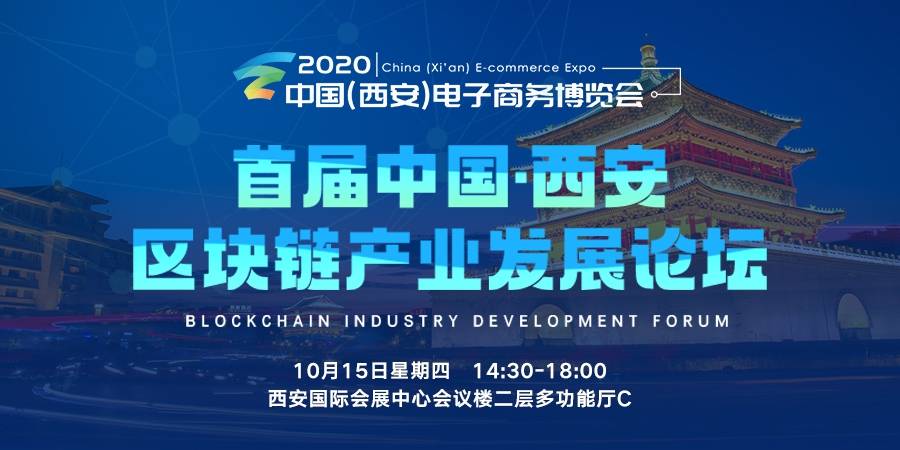 2020 China (Xi'an) E-commerce Expo
中国(西安)电子商务博览会

首届中国·西安
区块链产业发展论坛

BLOCKCHAIN INDUSTRY DEVELOPMENT FORUM

10月15日星期四 14:30-18:00
西安国际会展中心会议楼二层多功能厅C